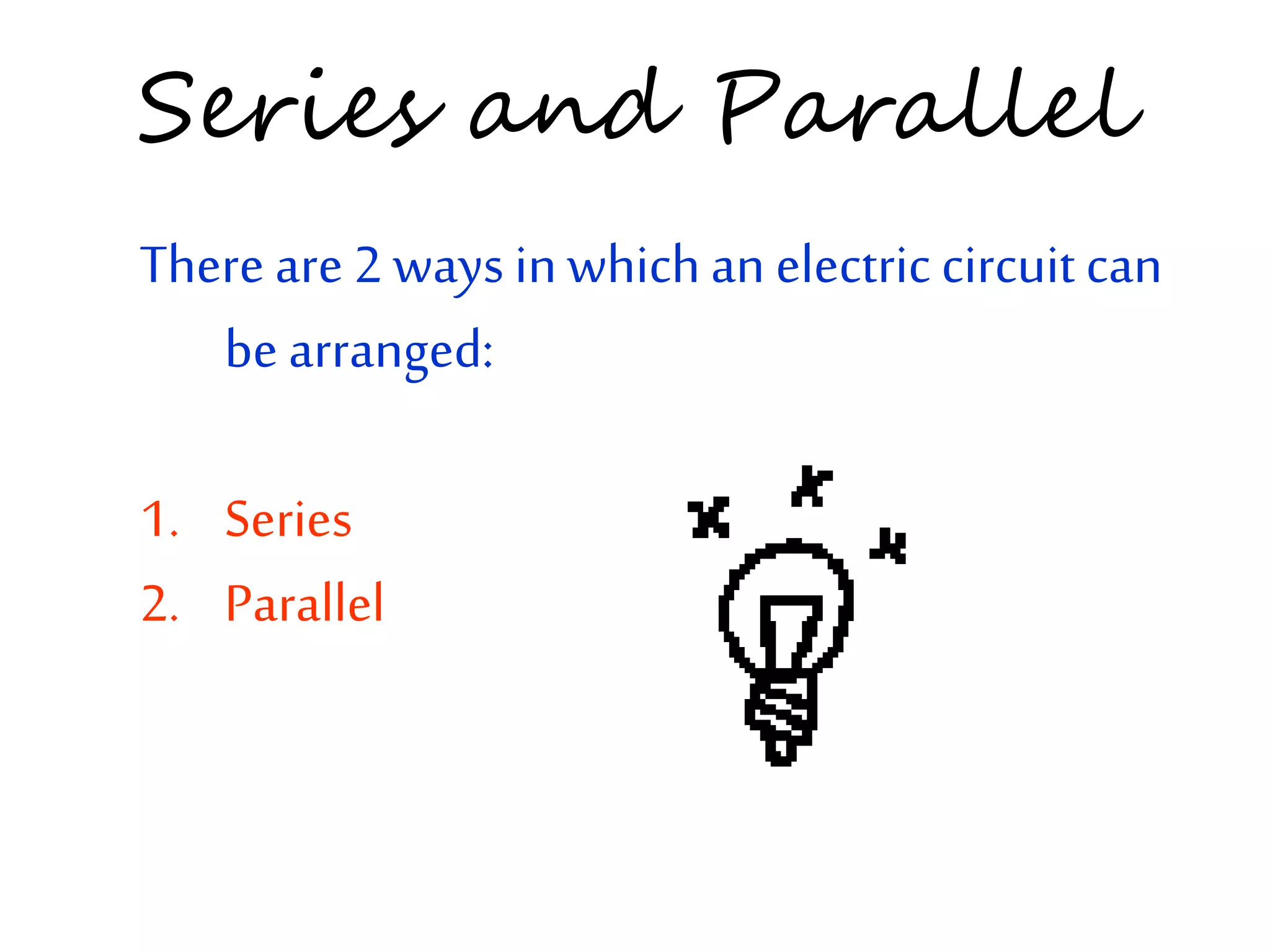 Series and Parallel

There are 2 ways in which an electric circuit can be arranged:

1. Series
2. Parallel